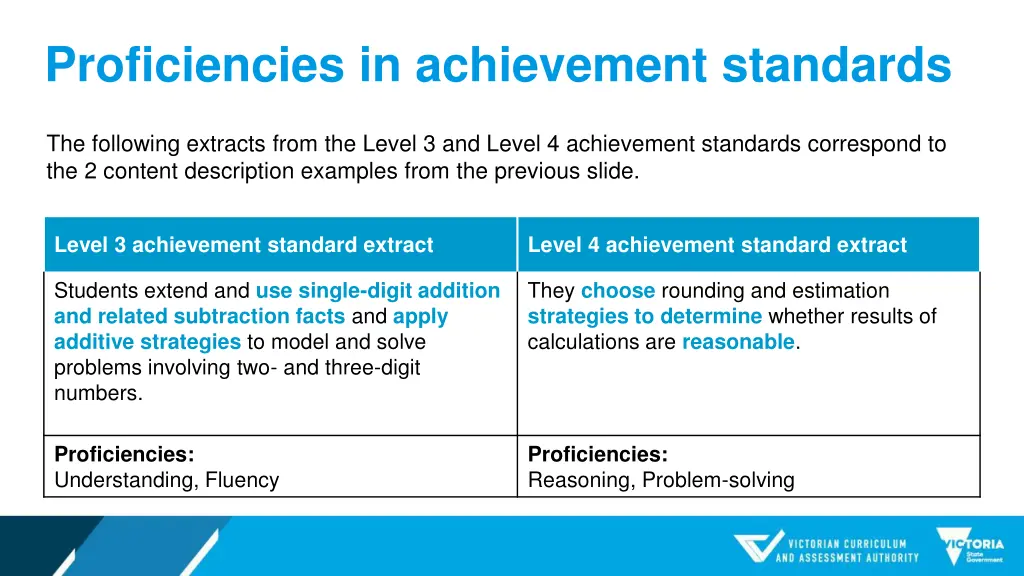 Proficiencies in achievement standards

The following extracts from the Level 3 and Level 4 achievement standards correspond to the 2 content description examples from the previous slide.

| Level 3 achievement standard extract | Level 4 achievement standard extract |
|---|---|
| Students extend and use single-digit addition and related subtraction facts and apply additive strategies to model and solve problems involving two- and three-digit numbers. | They choose rounding and estimation strategies to determine whether results of calculations are reasonable. |
| Proficiencies: Understanding, Fluency | Proficiencies: Reasoning, Problem-solving |

VICTORIAN CURRICULUM AND ASSESSMENT AUTHORITY

VICTORIA State Government